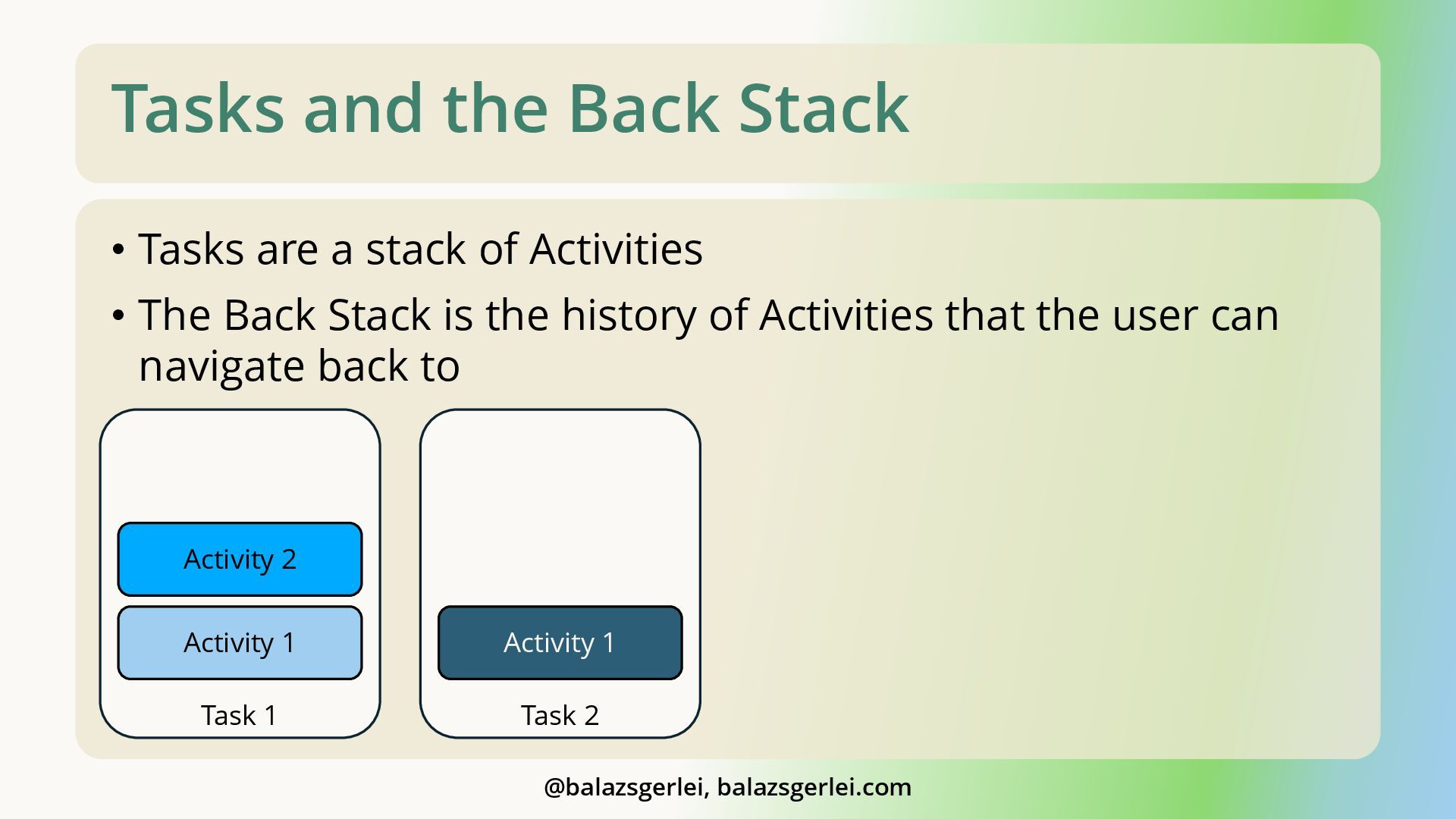 Tasks and the Back Stack

• Tasks are a stack of Activities

• The Back Stack is the history of Activities that the user can navigate back to

Activity 2

Activity 1

Task 1

Activity 1

Task 2

@balazsgerlei, balazsgerlei.com